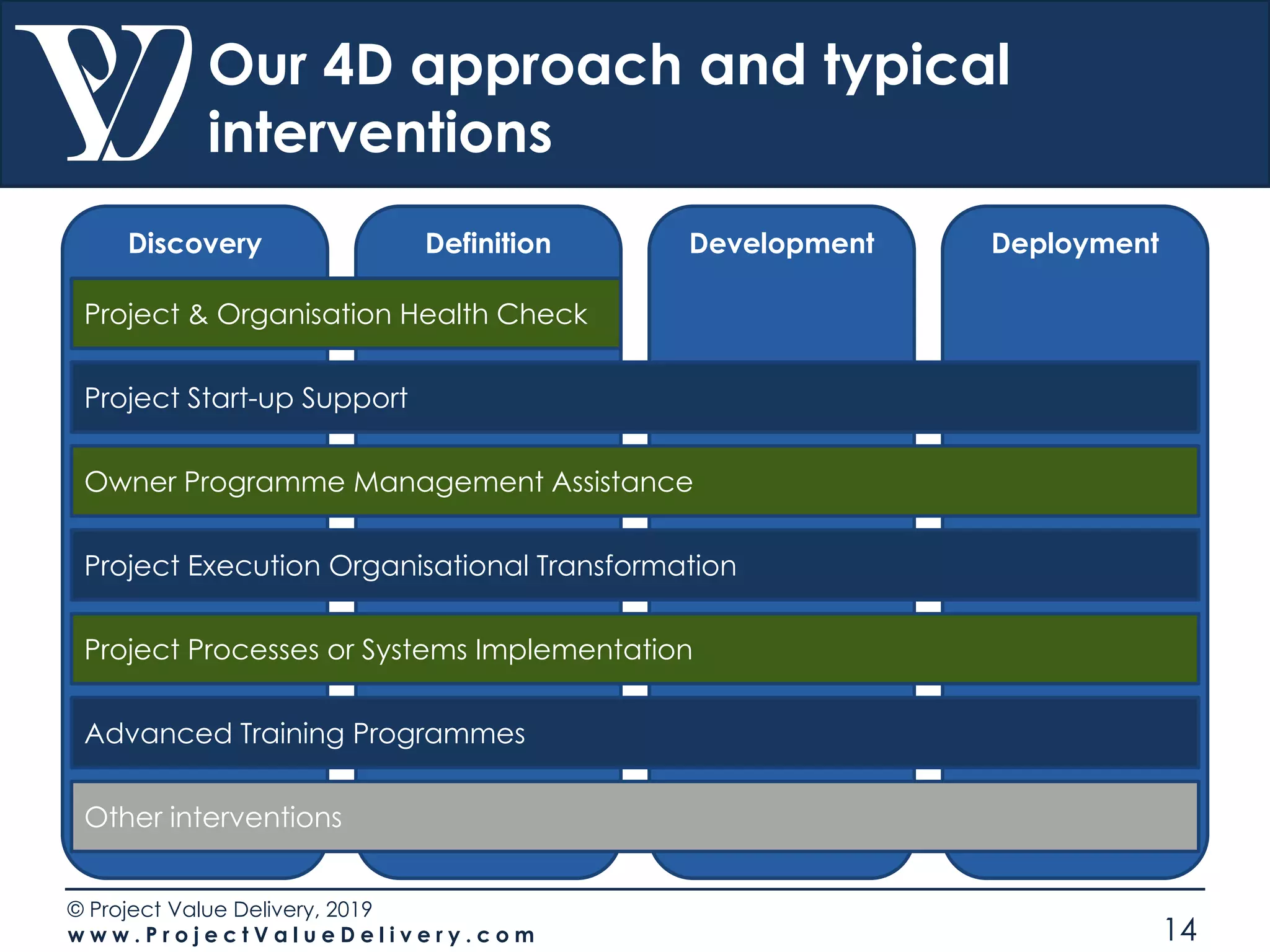 Our 4D approach and typical interventions

Discovery

Definition

Development

Deployment

Project & Organisation Health Check

Project Start-up Support

Owner Programme Management Assistance

Project Execution Organisational Transformation

Project Processes or Systems Implementation

Advanced Training Programmes

Other interventions

© Project Value Delivery, 2019
www.ProjectValueDelivery.com

14